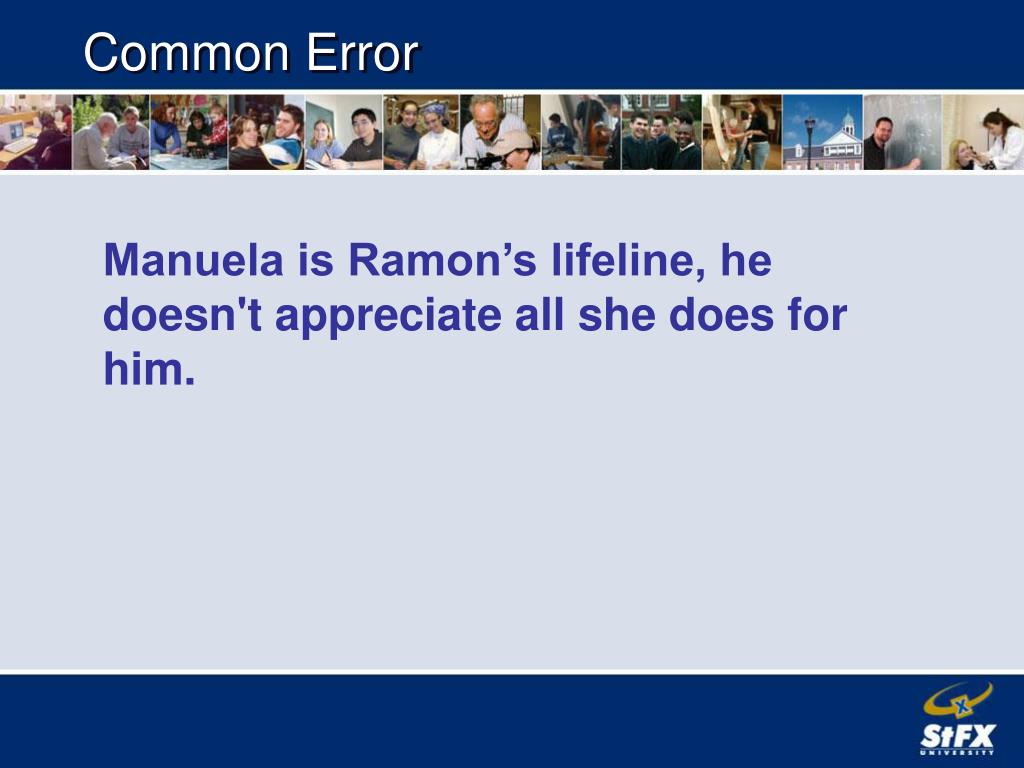 Common Error

Manuela is Ramon’s lifeline, he doesn't appreciate all she does for him.

StFX
UNIVERSITY